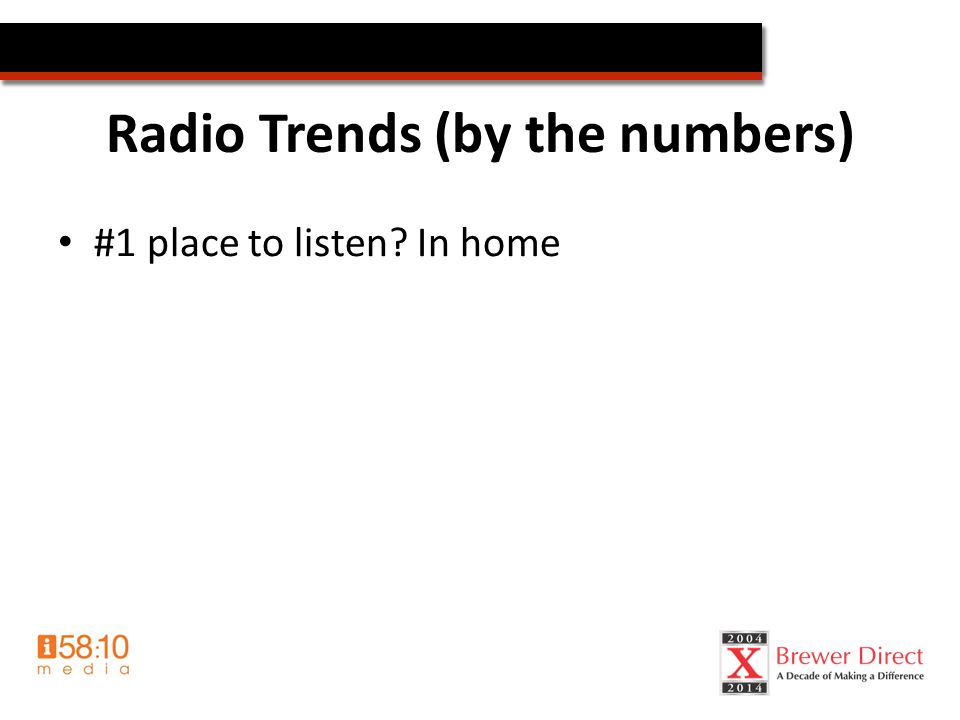 Radio Trends (by the numbers)

• #1 place to listen? In home

i58:10
media

2004
X
2014
Brewer Direct
A Decade of Making a Difference